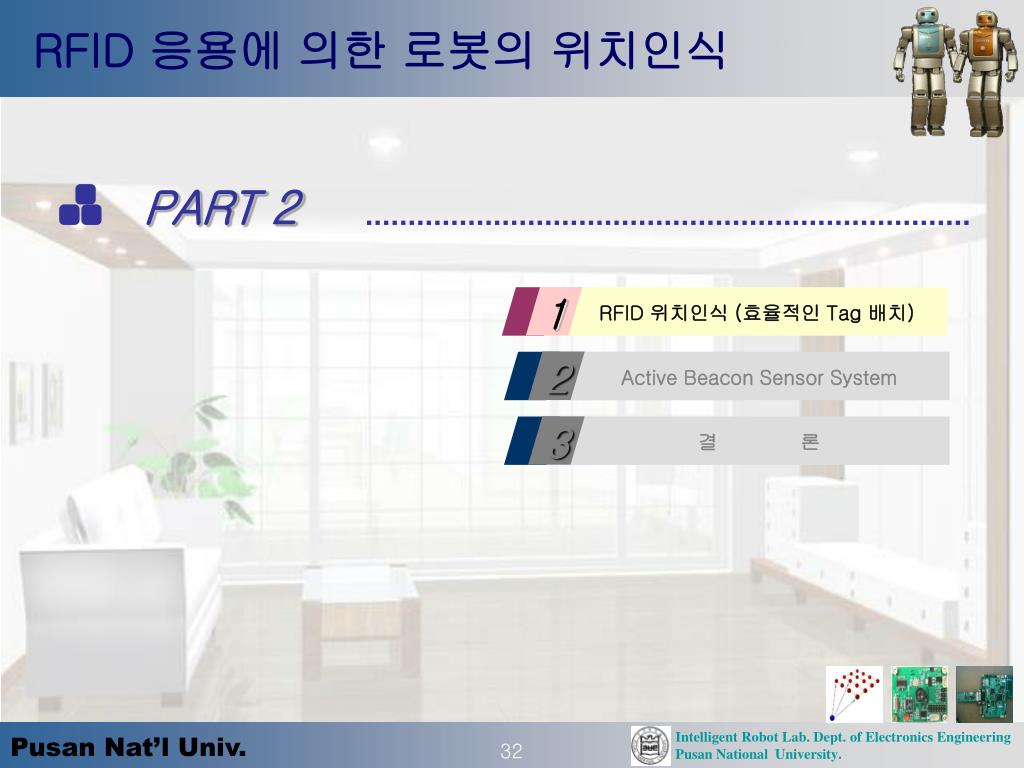 RFID 응용에 의한 로봇의 위치인식

PART 2

1 RFID 위치인식 (효율적인 Tag 배치)

2 Active Beacon Sensor System

3 결 론

Pusan Nat'l Univ.

32

Intelligent Robot Lab. Dept. of Electronics Engineering
Pusan National University.